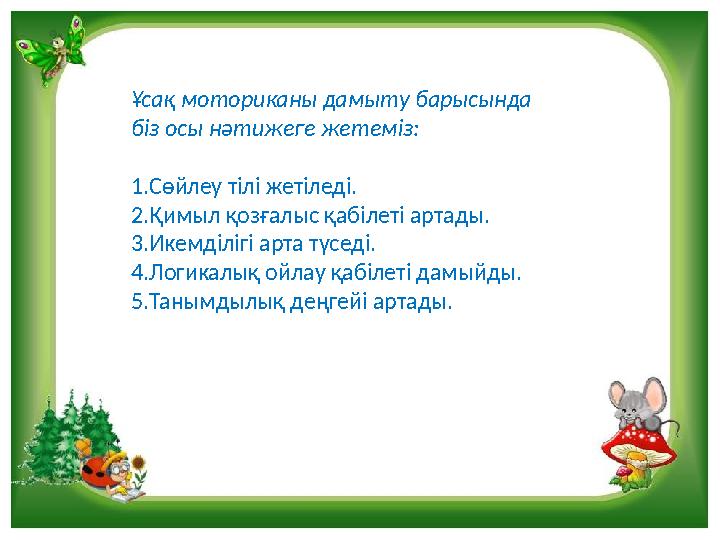 Ұсақ моториканы дамыту барысында біз осы нәтижеге жетеміз:

1.Сөйлеу тілі жетіледі.
2.Қимыл қозғалыс қабілеті артады.
3.Икемділігі арта түседі.
4.Логикалық ойлау қабілеті дамыйды.
5.Танымдылық деңгейі артады.